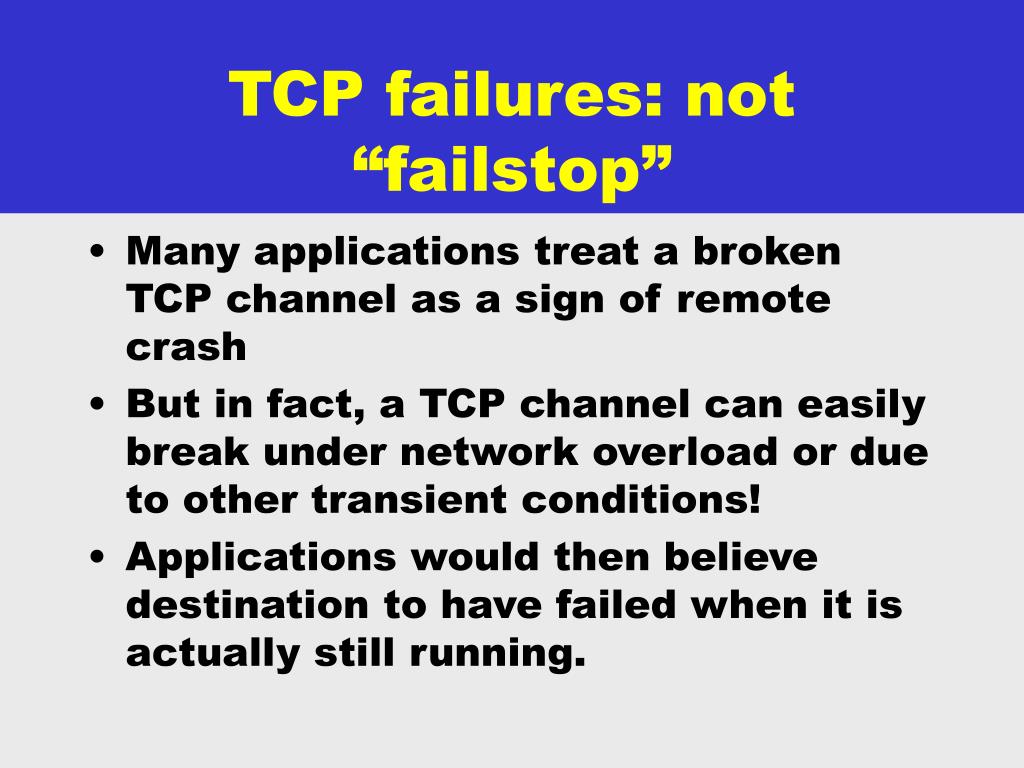 TCP failures: not “failstop”

• Many applications treat a broken TCP channel as a sign of remote crash
• But in fact, a TCP channel can easily break under network overload or due to other transient conditions!
• Applications would then believe destination to have failed when it is actually still running.